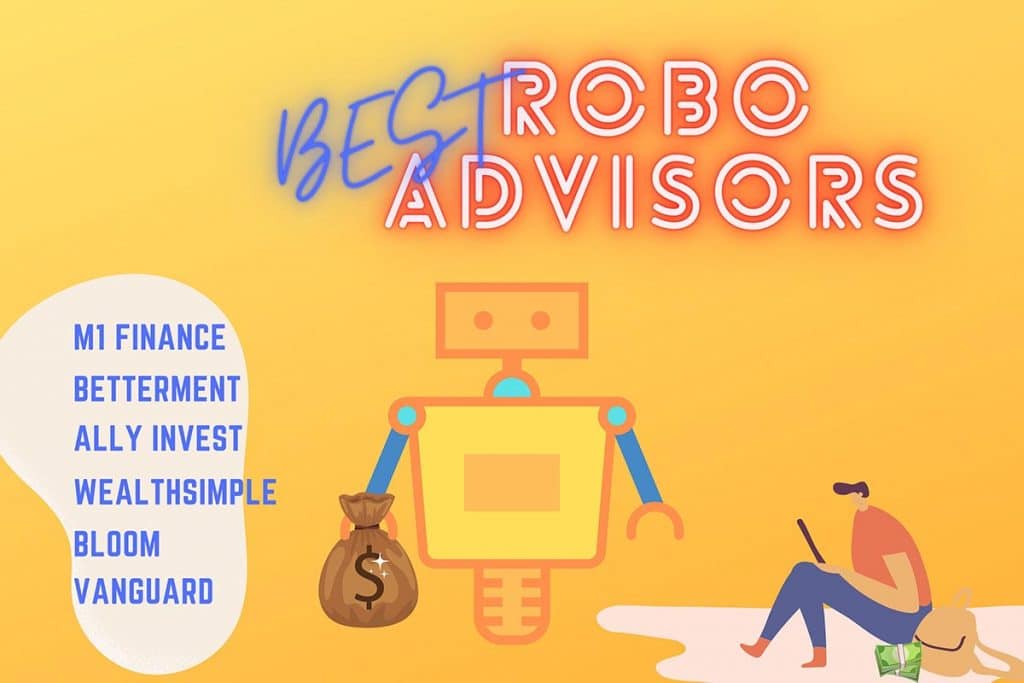 BEST ROBO ADVISORS

M1 FINANCE
BETTERMENT
ALLY INVEST
WEALTHSIMPLE
BLOOM
VANGUARD

$